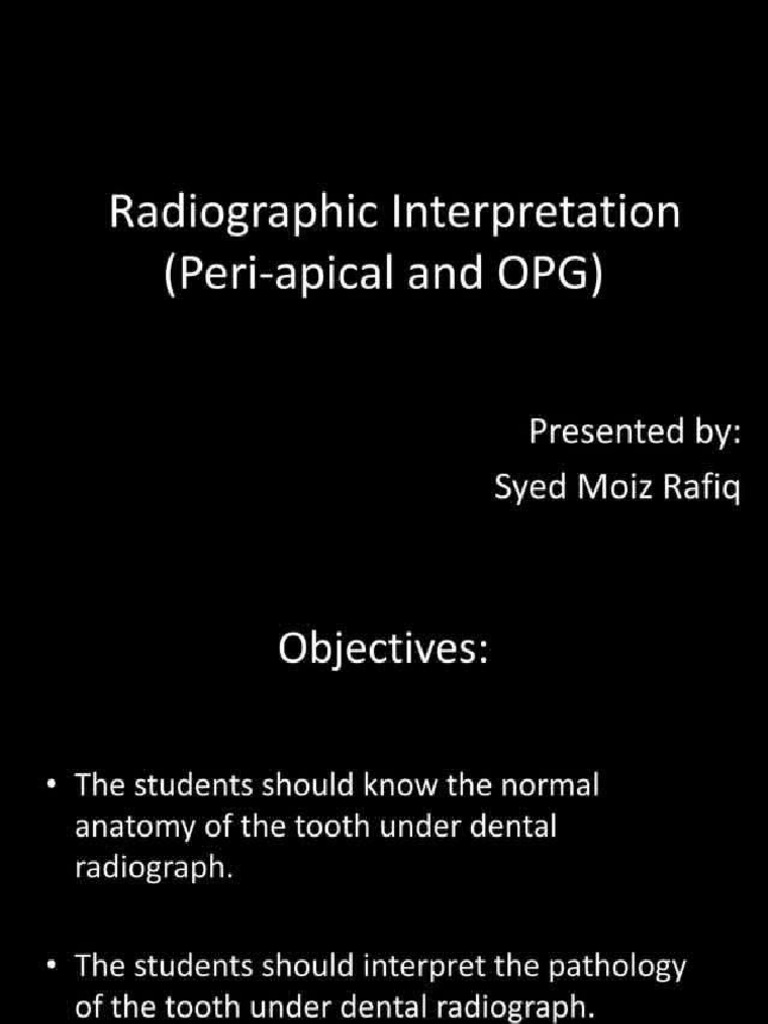 Radiographic Interpretation
(Peri-apical and OPG)

Presented by:
Syed Moiz Rafiq

Objectives:

• The students should know the normal anatomy of the tooth under dental radiograph.

• The students should interpret the pathology of the tooth under dental radiograph.